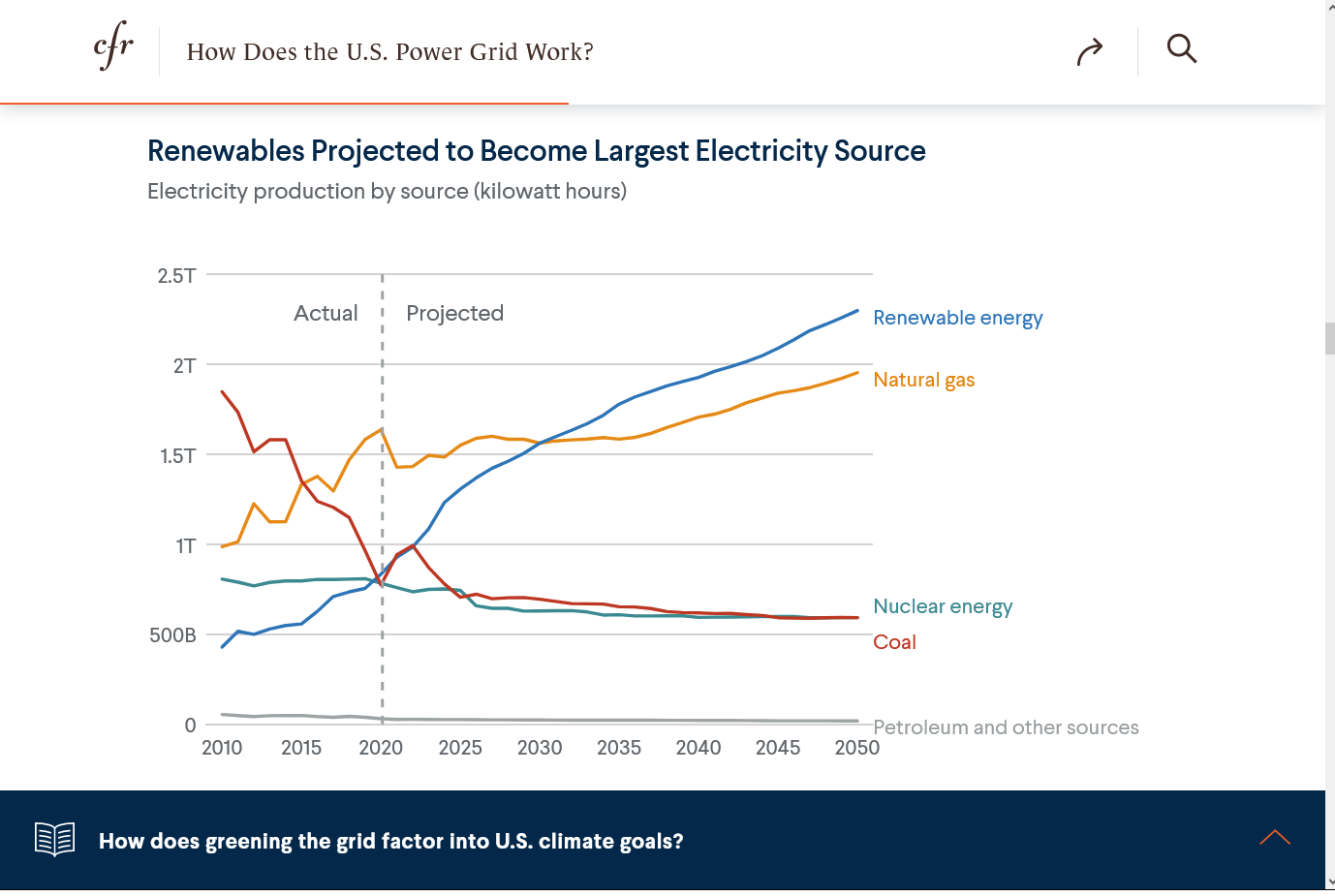 cfr

How Does the U.S. Power Grid Work?

Renewables Projected to Become Largest Electricity Source

Electricity production by source (kilowatt hours)

2.5T
2T
1.5T
1T
500B
0

Actual
Projected

Renewable energy
Natural gas
Nuclear energy
Coal
Petroleum and other sources

2010 2015 2020 2025 2030 2035 2040 2045 2050

How does greening the grid factor into U.S. climate goals?